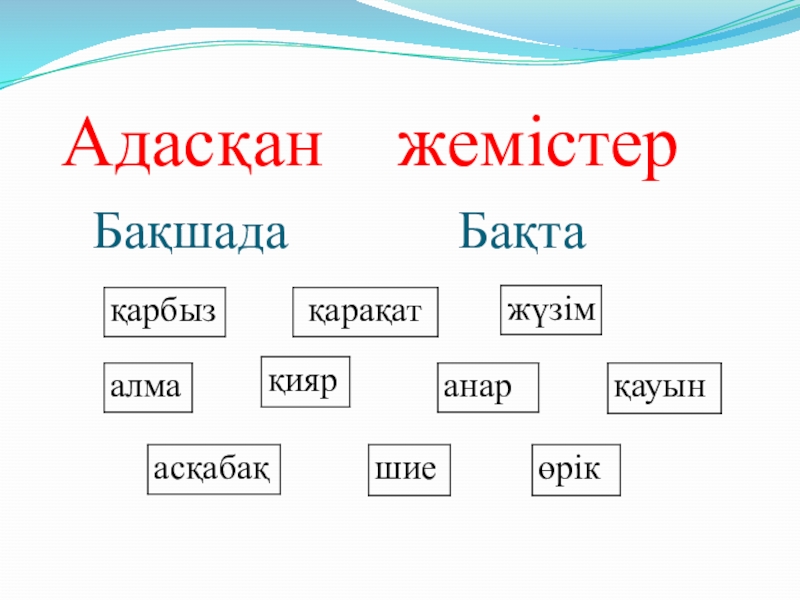 Адасқан жемістер

Бақшада

Бақта

қарбыз

қарақат

жүзім

алма

қияр

анар

қауын

асқабақ

шие

өрік